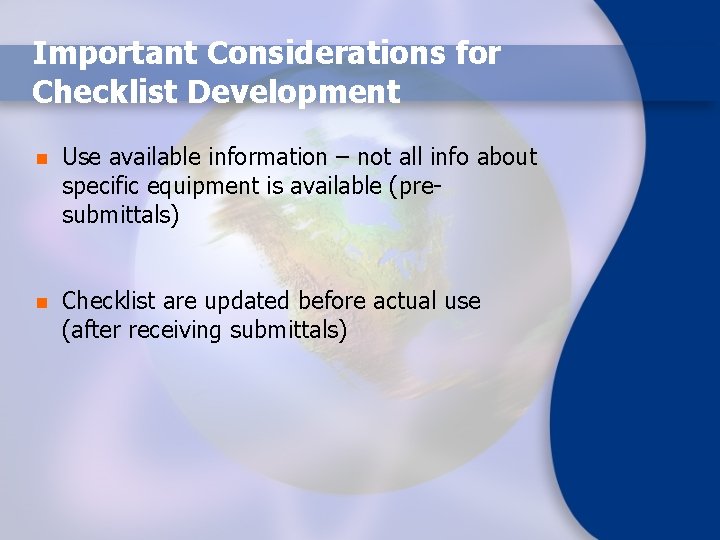 Important Considerations for Checklist Development

Use available information – not all info about specific equipment is available (pre-submittals)

Checklist are updated before actual use (after receiving submittals)